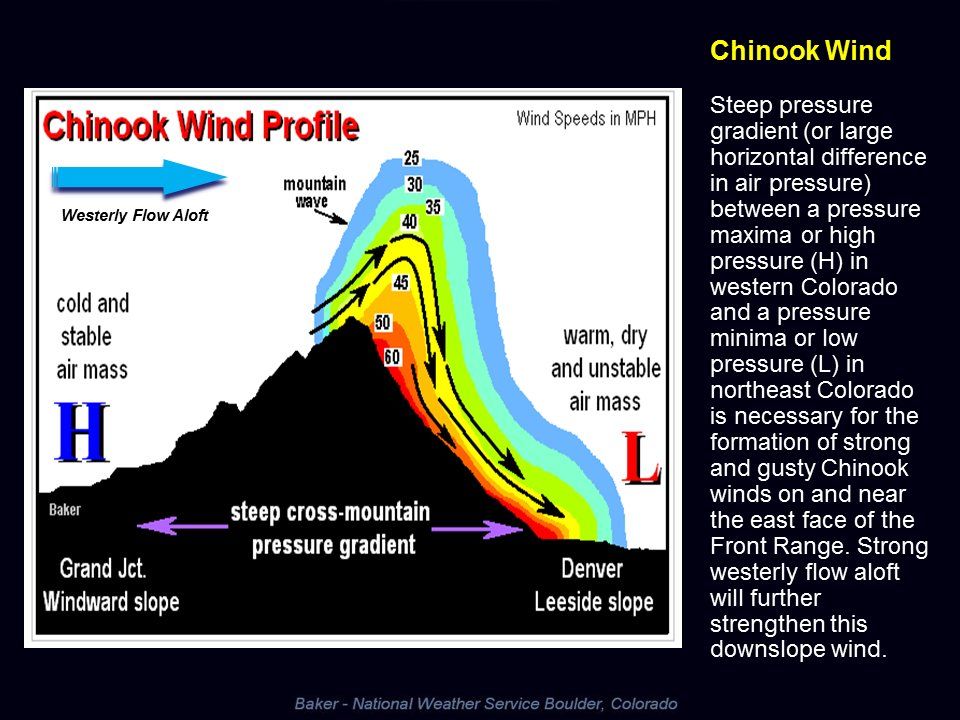 Chinook Wind Profile

Wind Speeds in MPH

Westerly Flow Aloft

mountain wave

25
30
35
40
45
50
60

cold and stable air mass

H

warm, dry and unstable air mass

L

Baker

steep cross-mountain pressure gradient

Grand Jct. Windward slope

Denver Leeside slope

Chinook Wind

Steep pressure gradient (or large horizontal difference in air pressure) between a pressure maxima or high pressure (H) in western Colorado and a pressure minima or low pressure (L) in northeast Colorado is necessary for the formation of strong and gusty Chinook winds on and near the east face of the Front Range. Strong westerly flow aloft will further strengthen this downslope wind.

Baker - National Weather Service Boulder, Colorado